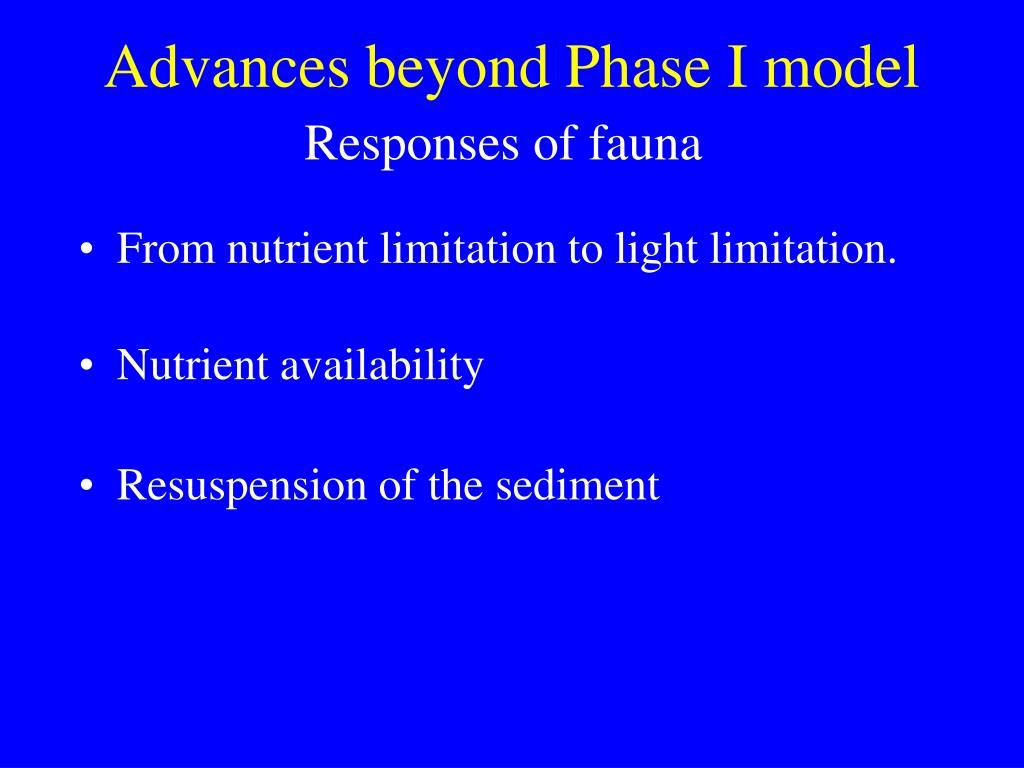 Advances beyond Phase I model

Responses of fauna

• From nutrient limitation to light limitation.

• Nutrient availability

• Resuspension of the sediment